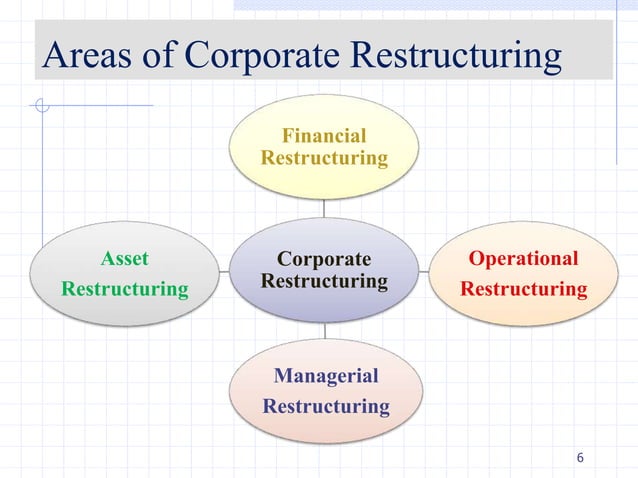 Areas of Corporate Restructuring

Financial Restructuring

Asset Restructuring

Corporate Restructuring

Operational Restructuring

Managerial Restructuring

6